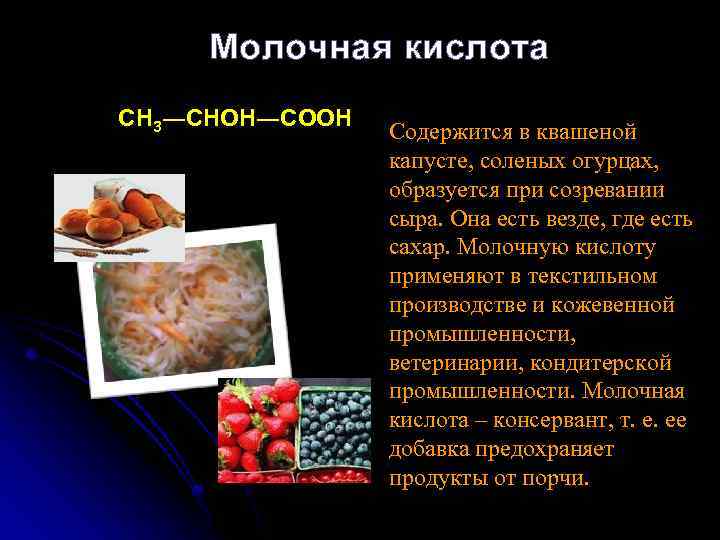 Молочная кислота

$CH_3—CHOH—COOH$

Содержится в квашеной капусте, соленых огурцах, образуется при созревании сыра. Она есть везде, где есть сахар. Молочную кислоту применяют в текстильном производстве и кожевенной промышленности, ветеринарии, кондитерской промышленности. Молочная кислота – консервант, т. е. ее добавка предохраняет продукты от порчи.